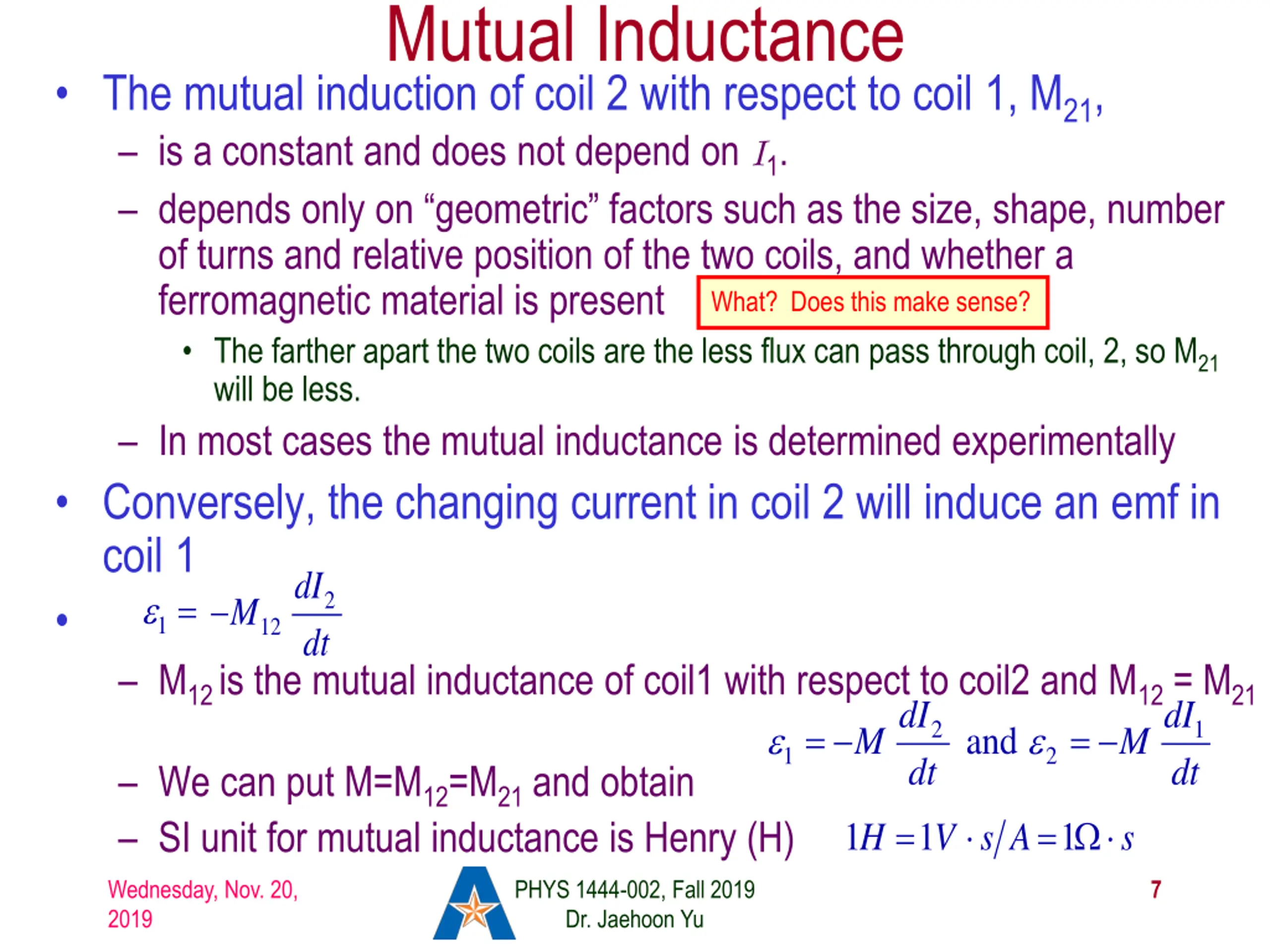 Mutual Inductance

• The mutual induction of coil 2 with respect to coil 1, $M_{21}$,
  – is a constant and does not depend on $I_1$.
  – depends only on "geometric" factors such as the size, shape, number of turns and relative position of the two coils, and whether a ferromagnetic material is present

What? Does this make sense?

    • The farther apart the two coils are the less flux can pass through coil, 2, so $M_{21}$ will be less.
  – In most cases the mutual inductance is determined experimentally

• Conversely, the changing current in coil 2 will induce an emf in coil 1

• $\varepsilon_1 = -M_{12}\frac{dI_2}{dt}$
  – $M_{12}$ is the mutual inductance of coil1 with respect to coil2 and $M_{12} = M_{21}$
  – We can put $M=M_{12}=M_{21}$ and obtain $\varepsilon_1 = -M\frac{dI_2}{dt}$ and $\varepsilon_2 = -M\frac{dI_1}{dt}$
  – SI unit for mutual inductance is Henry (H) $1H = 1V \cdot s/A = 1\Omega \cdot s$

Wednesday, Nov. 20, 2019

PHYS 1444-002, Fall 2019
Dr. Jaehoon Yu

7